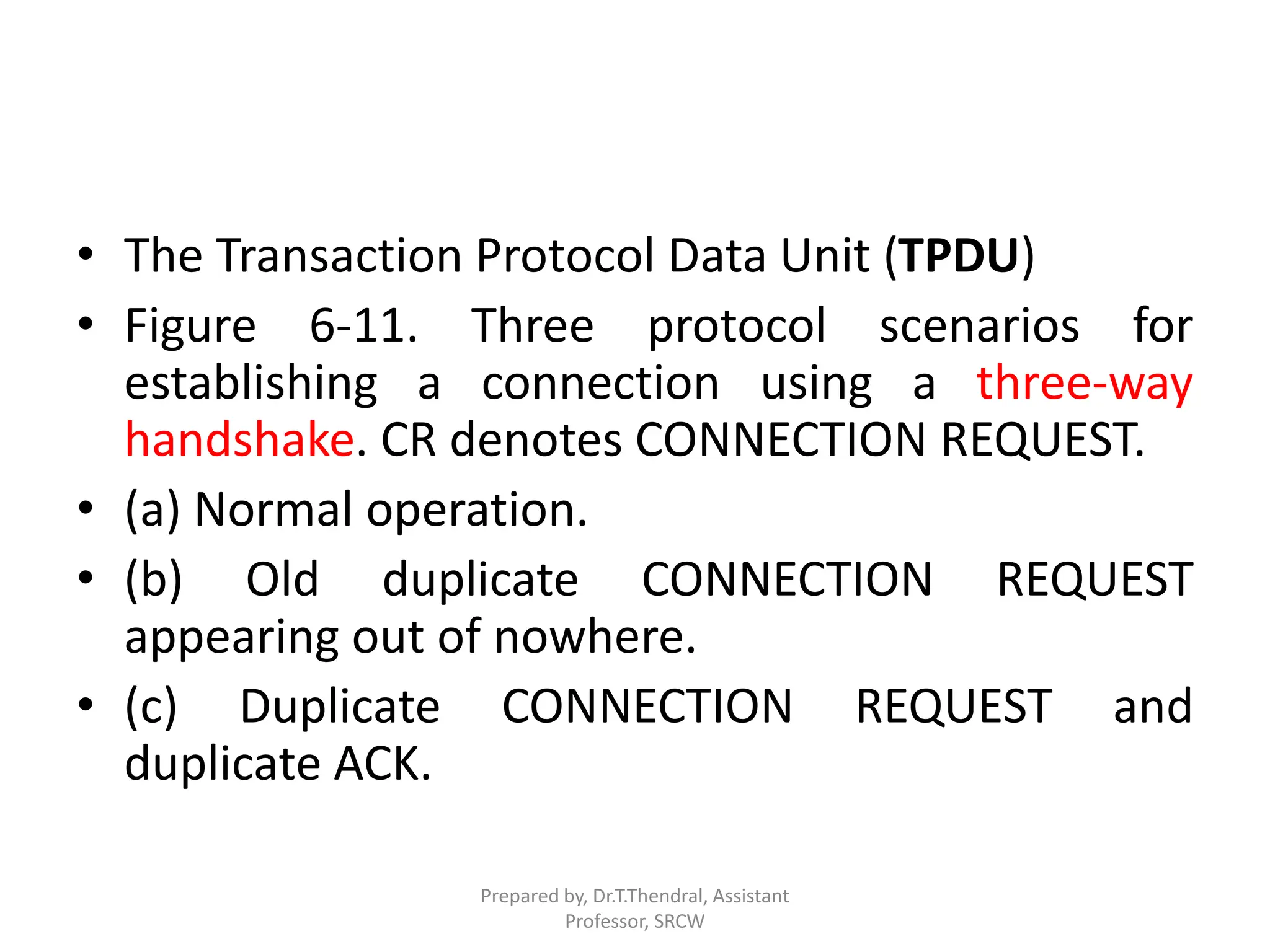 • The Transaction Protocol Data Unit (TPDU)

• Figure 6-11. Three protocol scenarios for establishing a connection using a three-way handshake. CR denotes CONNECTION REQUEST.

• (a) Normal operation.

• (b) Old duplicate CONNECTION REQUEST appearing out of nowhere.

• (c) Duplicate CONNECTION REQUEST and duplicate ACK.

Prepared by, Dr.T.Thendral, Assistant Professor, SRCW